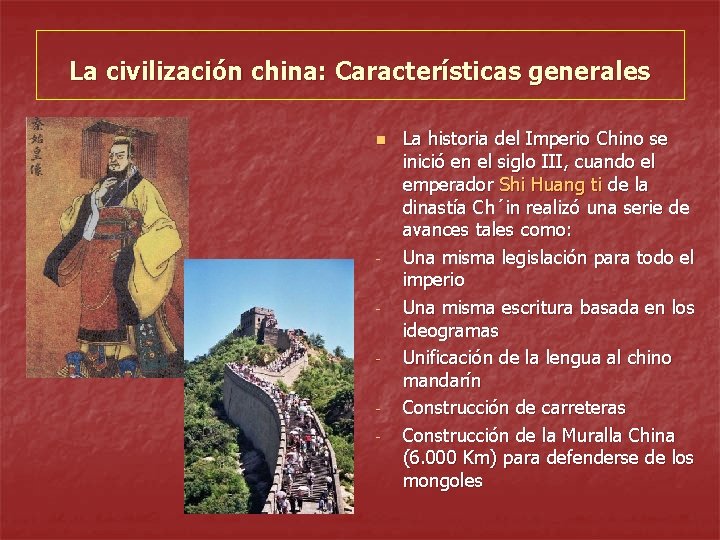 La civilización china: Características generales

秦始皇像

La historia del Imperio Chino se inició en el siglo III, cuando el emperador Shi Huang ti de la dinastía Ch´in realizó una serie de avances tales como:

- Una misma legislación para todo el imperio
- Una misma escritura basada en los ideogramas
- Unificación de la lengua al chino mandarín
- Construcción de carreteras
- Construcción de la Muralla China (6.000 Km) para defenderse de los mongoles